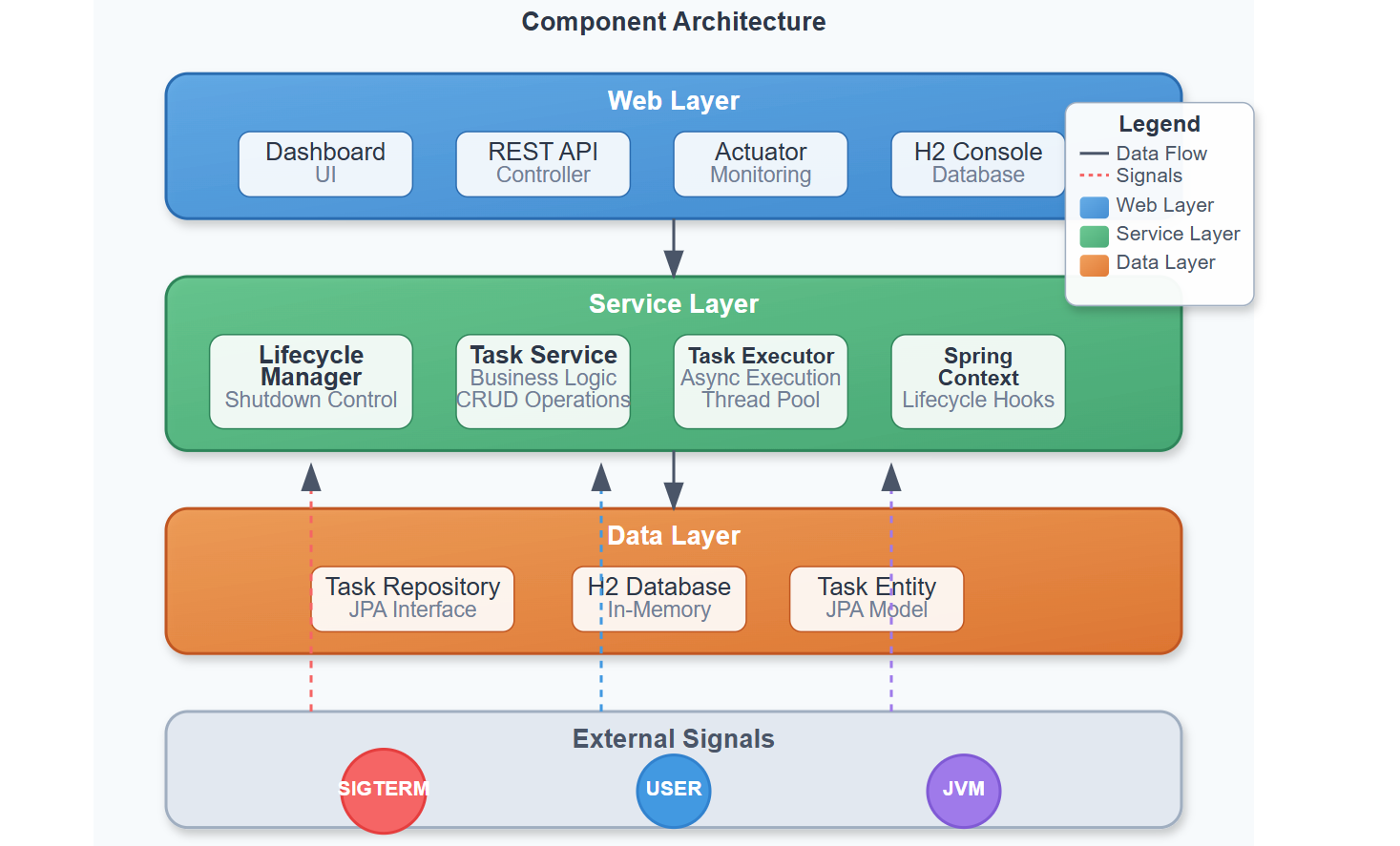 Component Architecture

Web Layer

Dashboard
UI

REST API
Controller

Actuator
Monitoring

H2 Console
Database

Legend
Data Flow
Signals
Web Layer
Service Layer
Data Layer

Service Layer

Lifecycle Manager
Shutdown Control

Task Service
Business Logic
CRUD Operations

Task Executor
Async Execution
Thread Pool

Spring Context
Lifecycle Hooks

Data Layer

Task Repository
JPA Interface

H2 Database
In-Memory

Task Entity
JPA Model

External Signals

SIGTERM

USER

JVM